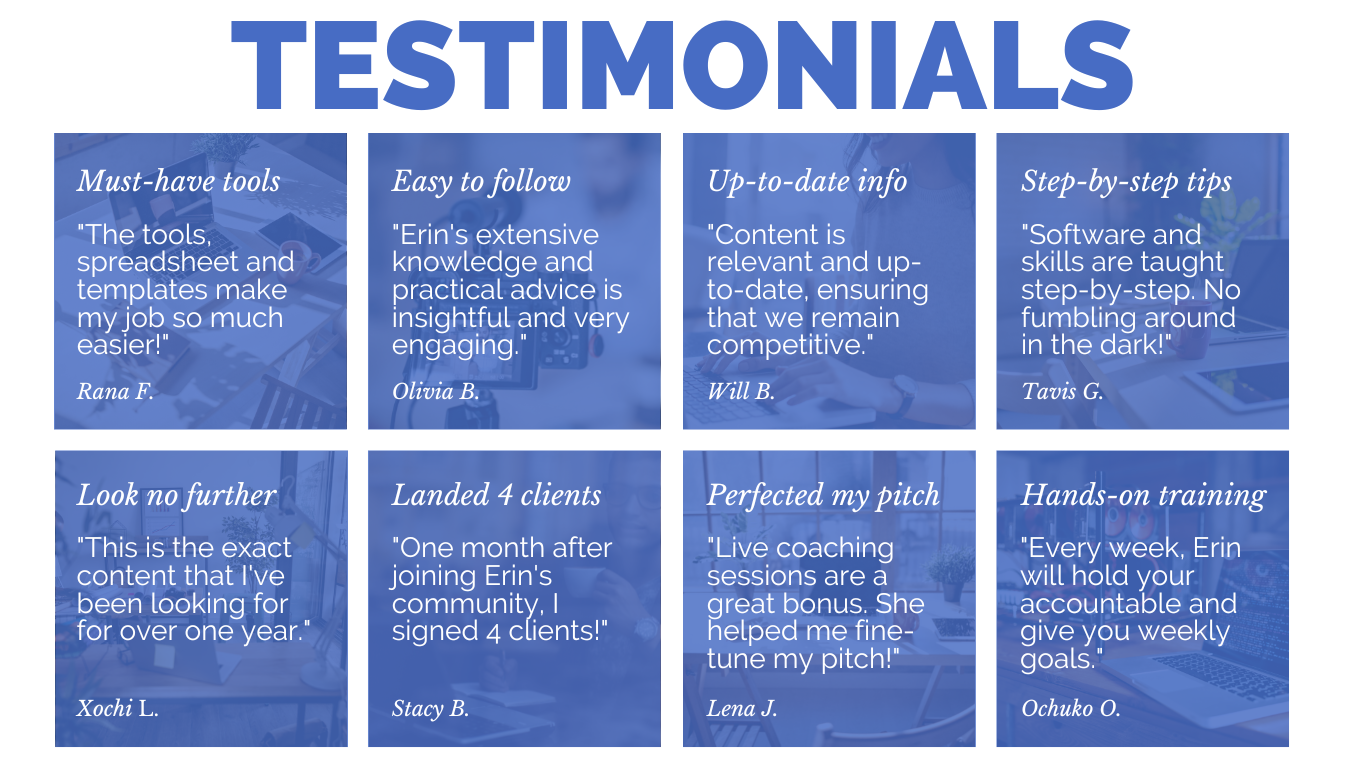 TESTIMONIALS

Must-have tools

"The tools, spreadsheet and templates make my job so much easier!"

Rana F.

Easy to follow

"Erin's extensive knowledge and practical advice is insightful and very engaging."

Olivia B.

Up-to-date info

"Content is relevant and up-to-date, ensuring that we remain competitive."

Will B.

Step-by-step tips

"Software and skills are taught step-by-step. No fumbling around in the dark!"

Tavis G.

Look no further

"This is the exact content that I've been looking for for over one year."

Xochi L.

Landed 4 clients

"One month after joining Erin's community, I signed 4 clients!"

Stacy B.

Perfected my pitch

"Live coaching sessions are a great bonus. She helped me fine-tune my pitch!"

Lena J.

Hands-on training

"Every week, Erin will hold your accountable and give you weekly goals."

Ochuko O.